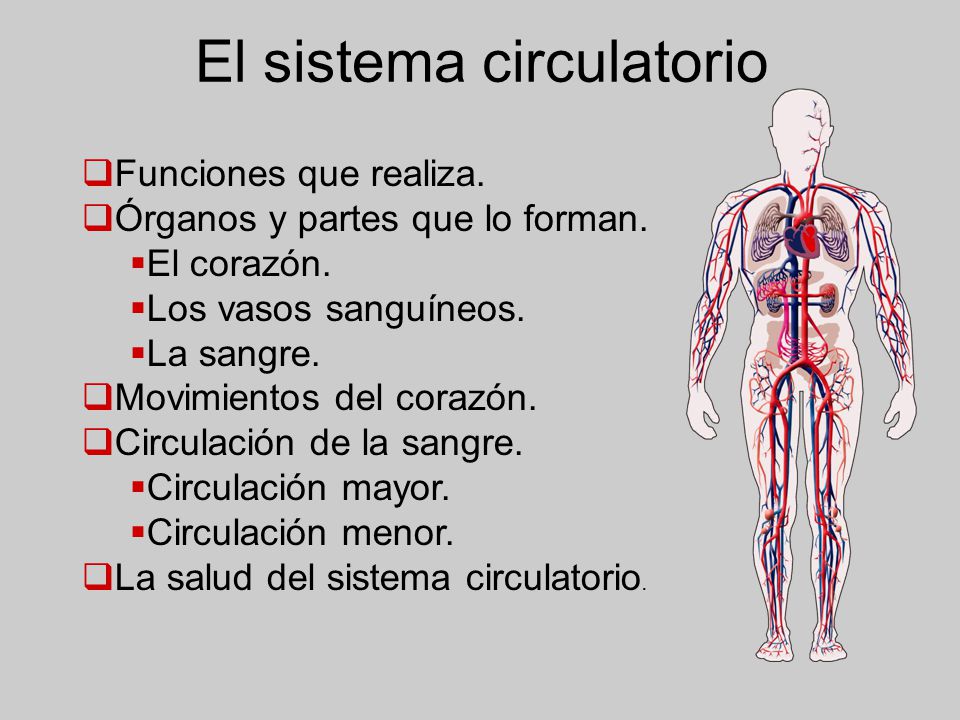 El sistema circulatorio

❑Funciones que realiza.
❑Órganos y partes que lo forman.
▪El corazón.
▪Los vasos sanguíneos.
▪La sangre.
❑Movimientos del corazón.
❑Circulación de la sangre.
▪Circulación mayor.
▪Circulación menor.
❑La salud del sistema circulatorio.